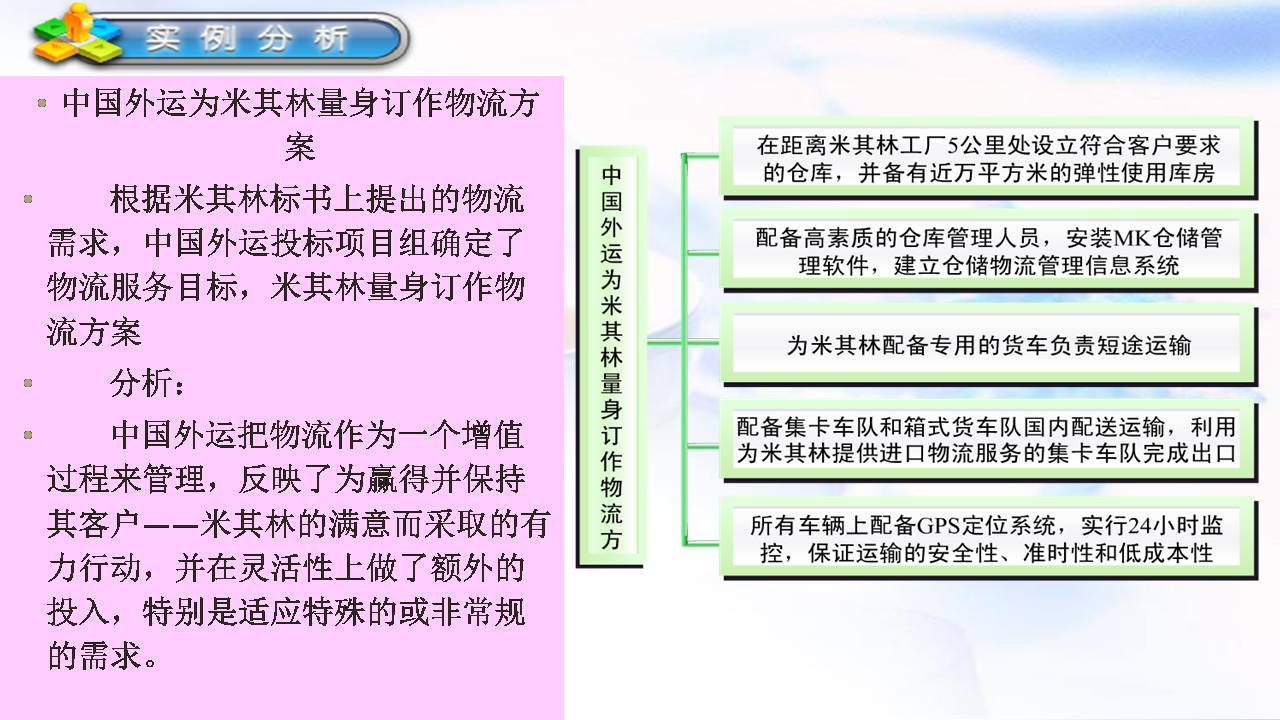 实例分析

中国外运为米其林量身订作物流方案

根据米其林标书上提出的物流需求，中国外运投标项目组确定了物流服务目标，米其林量身订作物流方案

分析：

中国外运把物流作为一个增值过程来管理，反映了为赢得并保持其客户——米其林的满意而采取的有力行动，并在灵活性上做了额外的投入，特别是适应特殊的或非常规的需求。

中国外运为米其林量身订作物流方

在距离米其林工厂5公里处设立符合客户要求的仓库，并备有近万平方米的弹性使用库房

配备高素质的仓库管理人员，安装MK仓储管理软件，建立仓储物流管理信息系统

为米其林配备专用的货车负责短途运输

配备集卡车队和箱式货车队国内配送运输，利用为米其林提供进口物流服务的集卡车队完成出口

所有车辆上配备GPS定位系统，实行24小时监控，保证运输的安全性、准时性和低成本性